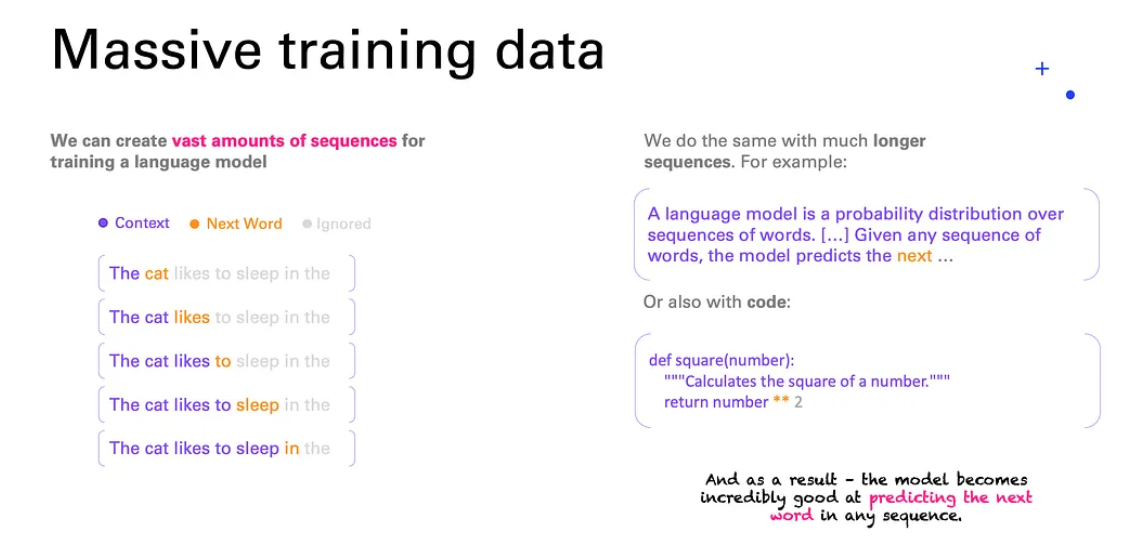 Massive training data

We can create vast amounts of sequences for training a language model

Context Next Word Ignored

The cat likes to sleep in the

The cat likes to sleep in the

The cat likes to sleep in the

The cat likes to sleep in the

The cat likes to sleep in the

We do the same with much longer sequences. For example:

A language model is a probability distribution over sequences of words. [...] Given any sequence of words, the model predicts the next ...

Or also with code:

def square(number):
    """Calculates the square of a number."""
    return number ** 2

And as a result - the model becomes incredibly good at predicting the next word in any sequence.